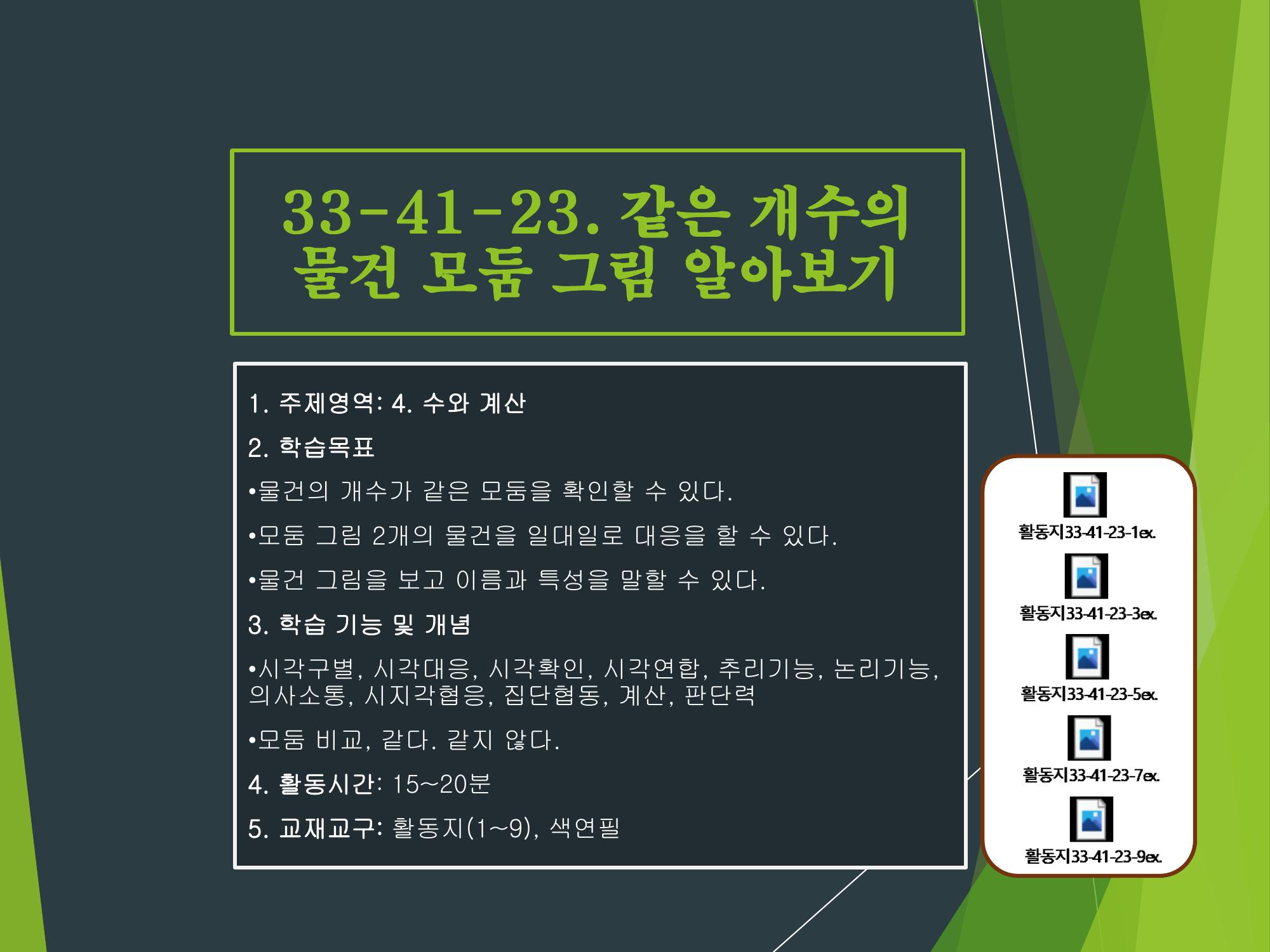 33-41-23. 같은 개수의 물건 모둠 그림 알아보기

1. 주제영역: 4. 수와 계산

2. 학습목표

•물건의 개수가 같은 모둠을 확인할 수 있다.

•모둠 그림 2개의 물건을 일대일로 대응을 할 수 있다.

•물건 그림을 보고 이름과 특성을 말할 수 있다.

3. 학습 기능 및 개념

•시각구별, 시각대응, 시각확인, 시각연합, 추리기능, 논리기능, 의사소통, 시지각협응, 집단협동, 계산, 판단력

•모둠 비교, 같다. 같지 않다.

4. 활동시간: 15~20분

5. 교재교구: 활동지(1~9), 색연필

활동지33-41-23-1ex.

활동지33-41-23-3ex.

활동지33-41-23-5ex.

활동지33-41-23-7ex.

활동지33-41-23-9ex.